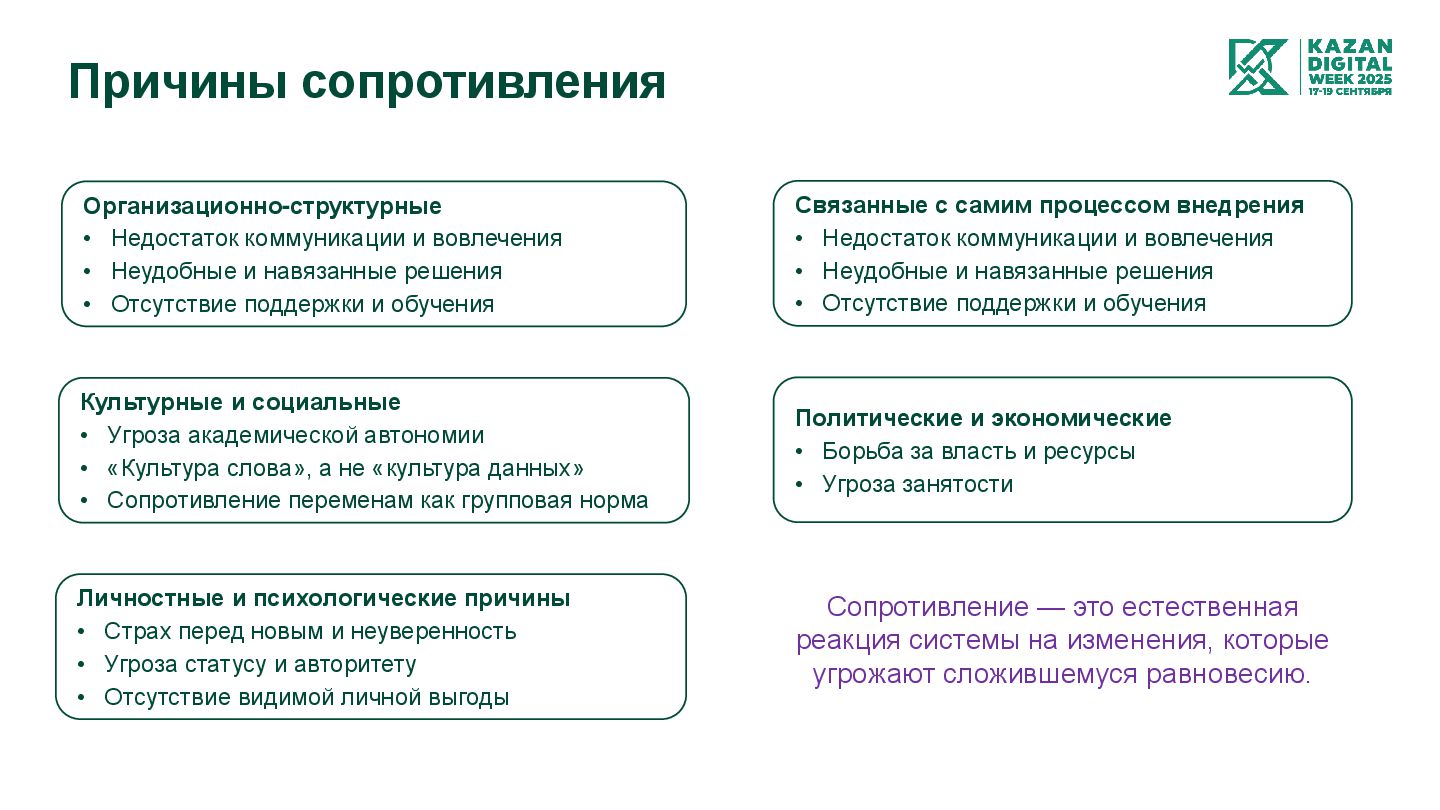 Причины сопротивления

KAZAN DIGITAL WEEK 2025
17-19 СЕНТЯБРЯ

Организационно-структурные
• Недостаток коммуникации и вовлечения
• Неудобные и навязанные решения
• Отсутствие поддержки и обучения

Культурные и социальные
• Угроза академической автономии
• «Культура слова», а не «культура данных»
• Сопротивление переменам как групповая норма

Личностные и психологические причины
• Страх перед новым и неуверенность
• Угроза статусу и авторитету
• Отсутствие видимой личной выгоды

Связанные с самим процессом внедрения
• Недостаток коммуникации и вовлечения
• Неудобные и навязанные решения
• Отсутствие поддержки и обучения

Политические и экономические
• Борьба за власть и ресурсы
• Угроза занятости

Сопротивление — это естественная реакция системы на изменения, которые угрожают сложившемуся равновесию.